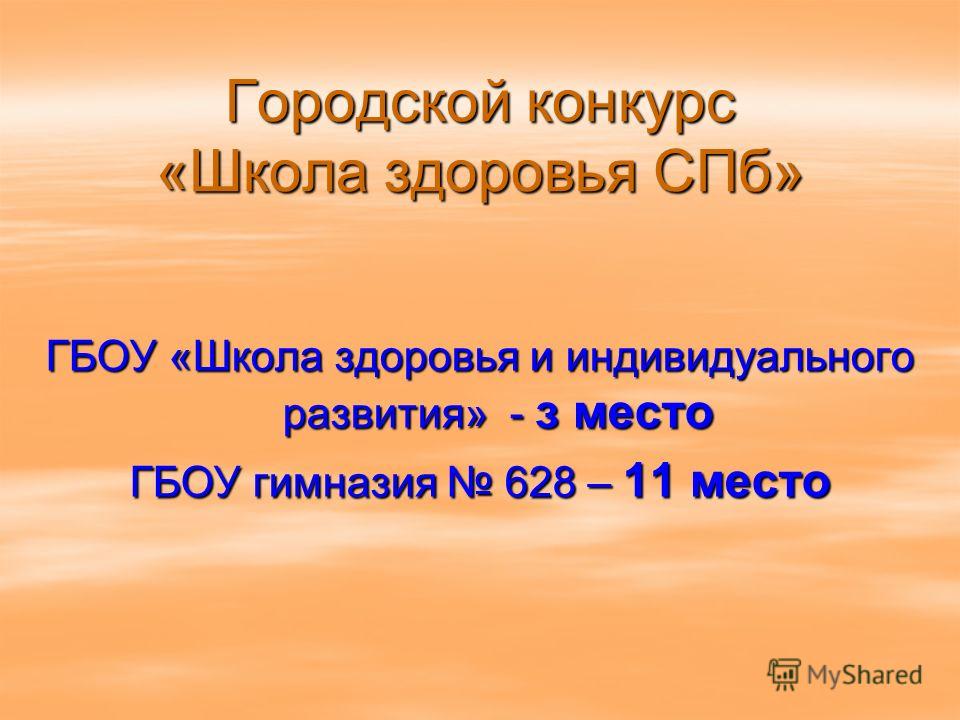 Городской конкурс «Школа здоровья СПб»

ГБОУ «Школа здоровья и индивидуального развития» - з место

ГБОУ гимназия № 628 – 11 место

MyShared